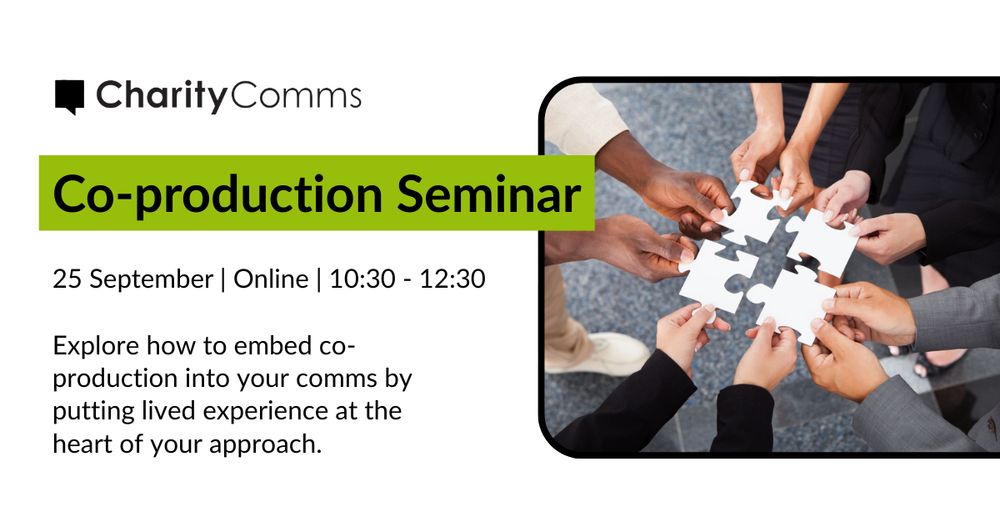 CharityComms

Co-production Seminar

25 September | Online | 10:30 - 12:30

Explore how to embed co-production into your comms by putting lived experience at the heart of your approach.